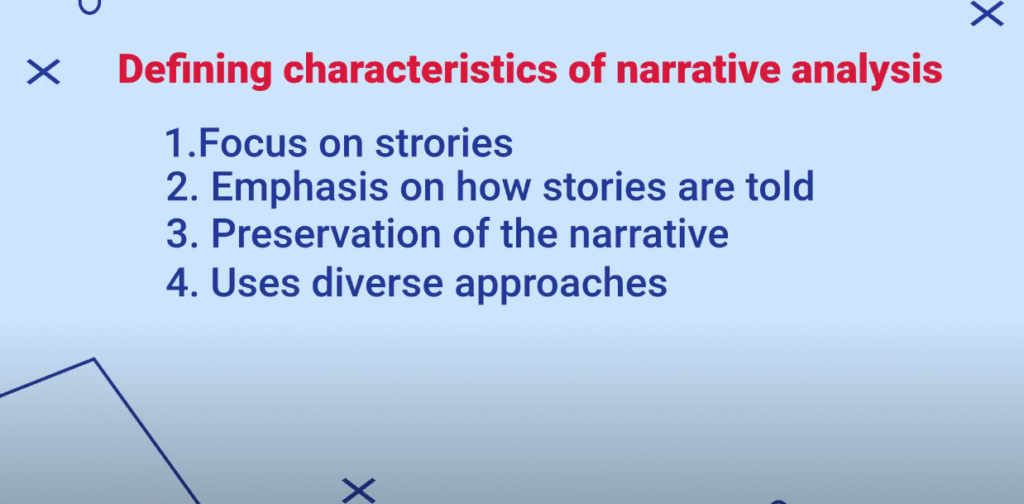 Defining characteristics of narrative analysis

1.Focus on strories
2. Emphasis on how stories are told
3. Preservation of the narrative
4. Uses diverse approaches